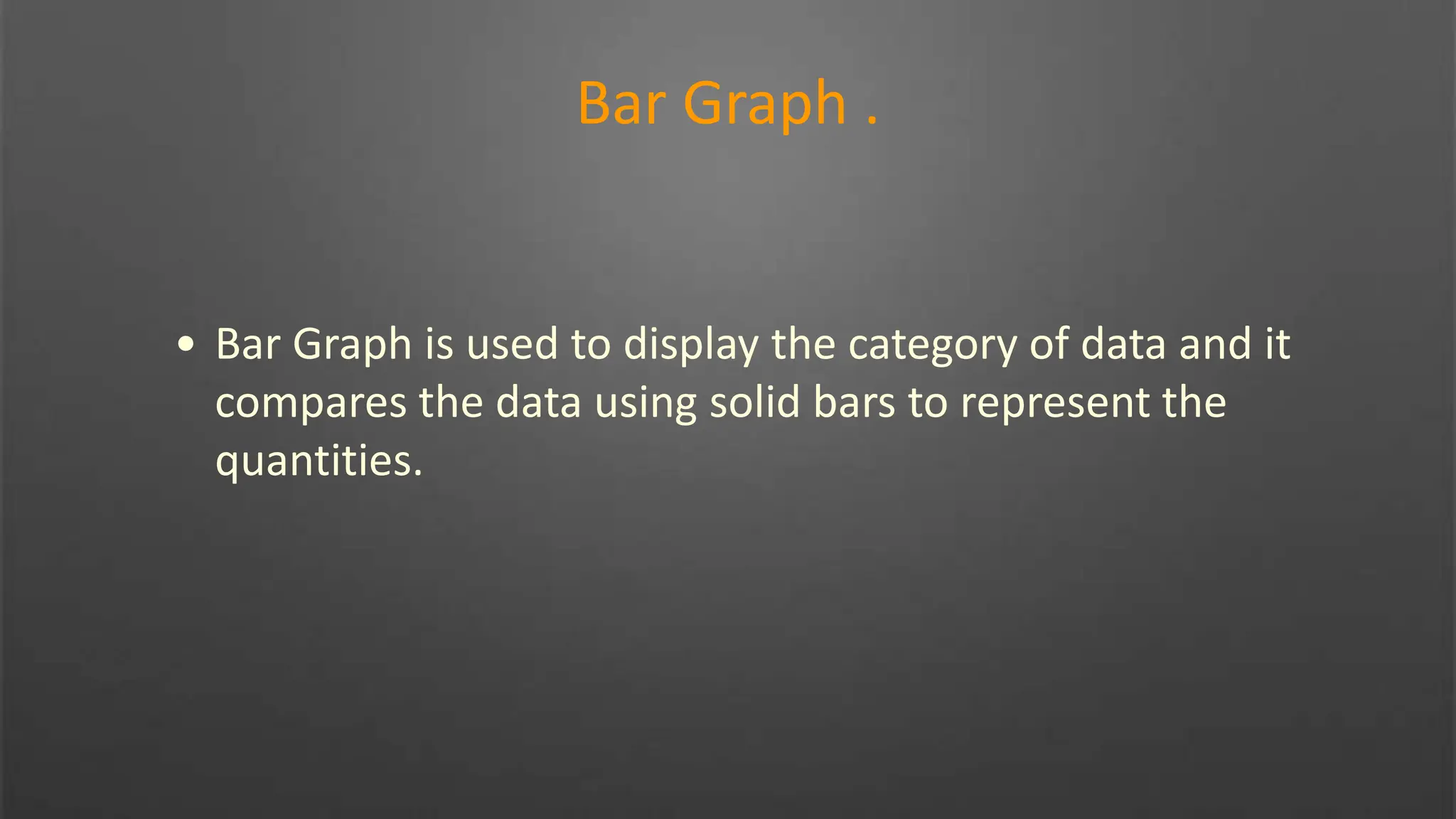 Bar Graph .

• Bar Graph is used to display the category of data and it compares the data using solid bars to represent the quantities.